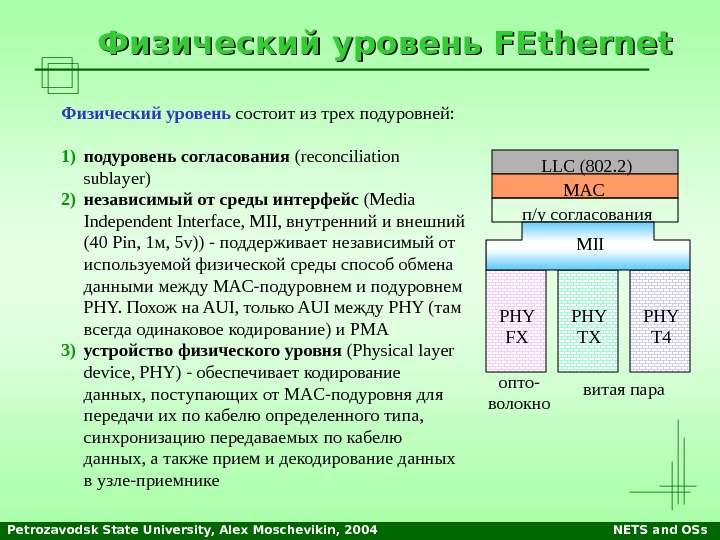 Физический уровень FEthernet

Физический уровень состоит из трех подуровней:

1) подуровень согласования (reconciliation sublayer)
2) независимый от среды интерфейс (Media Independent Interface, MII, внутренний и внешний (40 Pin, 1м, 5v)) - поддерживает независимый от используемой физической среды способ обмена данными между MAC-подуровнем и подуровнем PHY. Похож на AUI, только AUI между PHY (там всегда одинаковое кодирование) и PMA
3) устройство физического уровня (Physical layer device, PHY) - обеспечивает кодирование данных, поступающих от MAC-подуровня для передачи их по кабелю определенного типа, синхронизацию передаваемых по кабелю данных, а также прием и декодирование данных в узле-приемнике

LLC (802.2)
MAC
п/у согласования
MII
PHY FX
PHY TX
PHY T4
опто-волокно
витая пара

Petrozavodsk State University, Alex Moschevikin, 2004
NETS and OSs